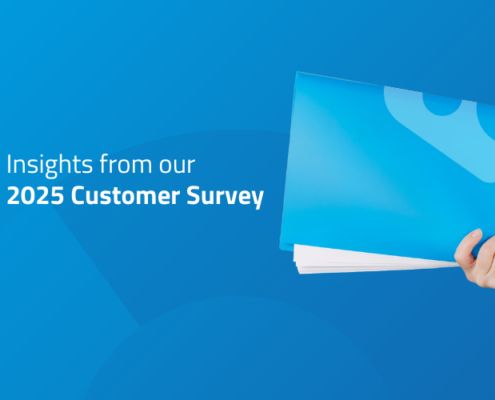 Insights from our
2025 Customer Survey